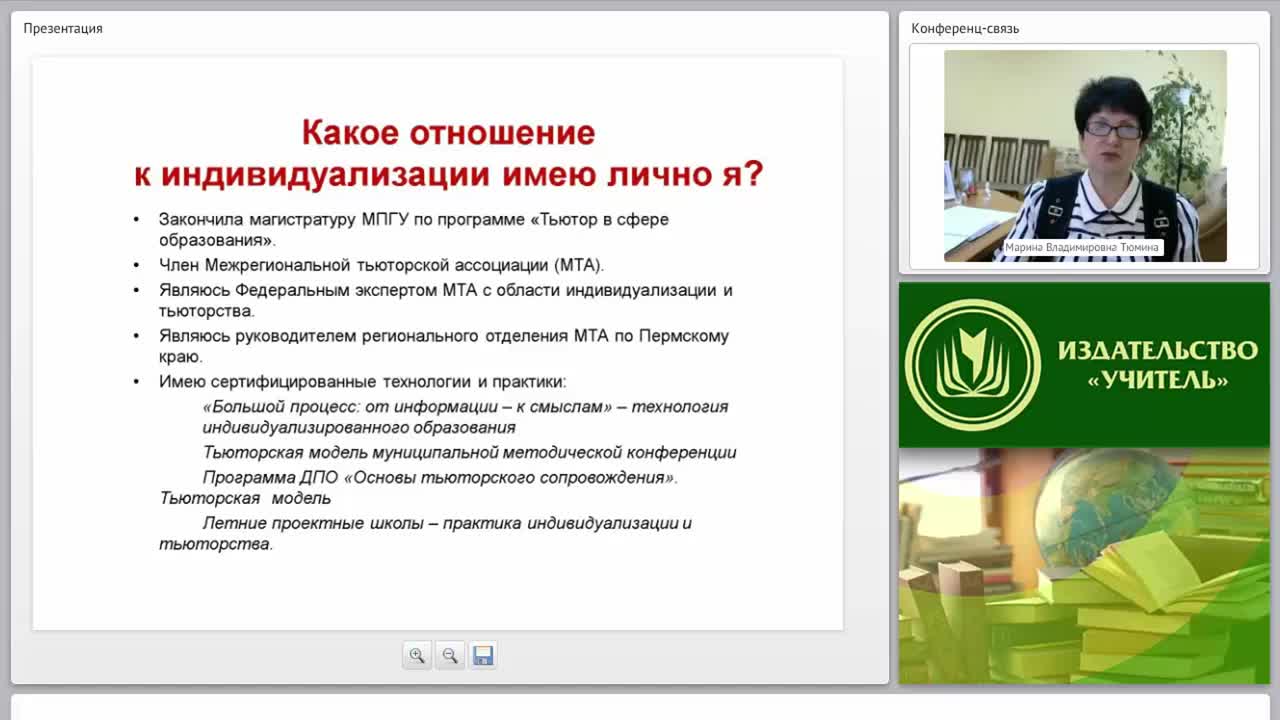 Презентация

Какое отношение к индивидуализации имею лично я?

• Закончила магистратуру МПГУ по программе «Тьютор в сфере образования».
• Член Межрегиональной тьюторской ассоциации (МТА).
• Являюсь Федеральным экспертом МТА с области индивидуализации и тьюторства.
• Являюсь руководителем регионального отделения МТА по Пермскому краю.
• Имею сертифицированные технологии и практики:

«Большой процесс: от информации – к смыслам» – технология индивидуализированного образования

Тьюторская модель муниципальной методической конференции

Программа ДПО «Основы тьюторского сопровождения». Тьюторская модель

Летние проектные школы – практика индивидуализации и тьюторства.

Конференц-связь

Марина Владимировна Тюмина

ИЗДАТЕЛЬСТВО «УЧИТЕЛЬ»